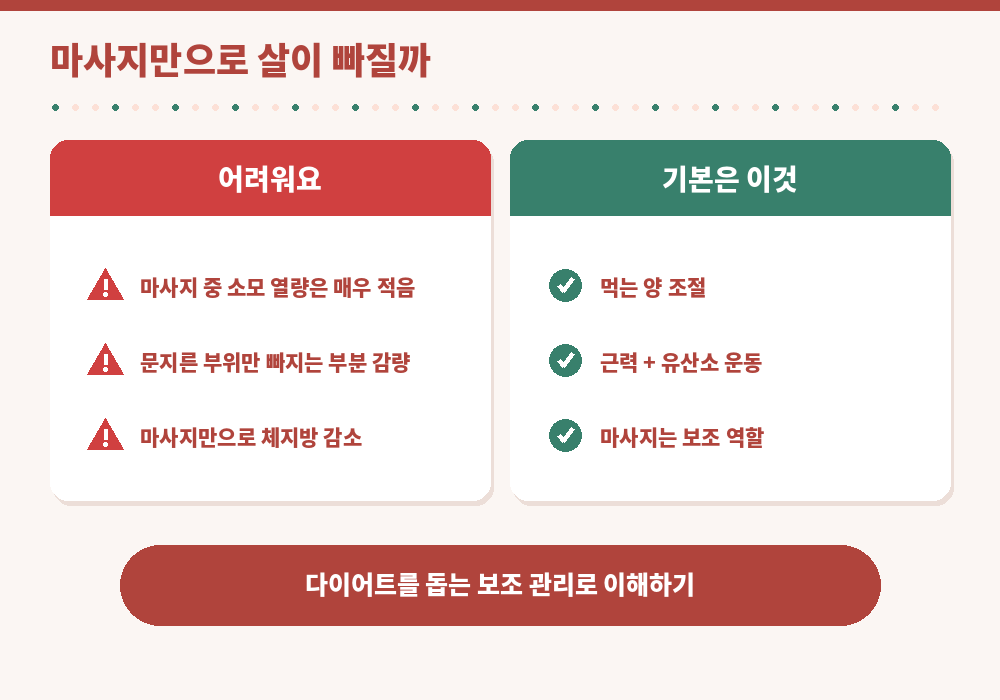 마사지만으로 살이 빠질까

어려워요

마사지 중 소모 열량은 매우 적음

문지른 부위만 빠지는 부분 감량

마사지만으로 체지방 감소

기본은 이것

먹는 양 조절

근력 + 유산소 운동

마사지는 보조 역할

다이어트를 돕는 보조 관리로 이해하기